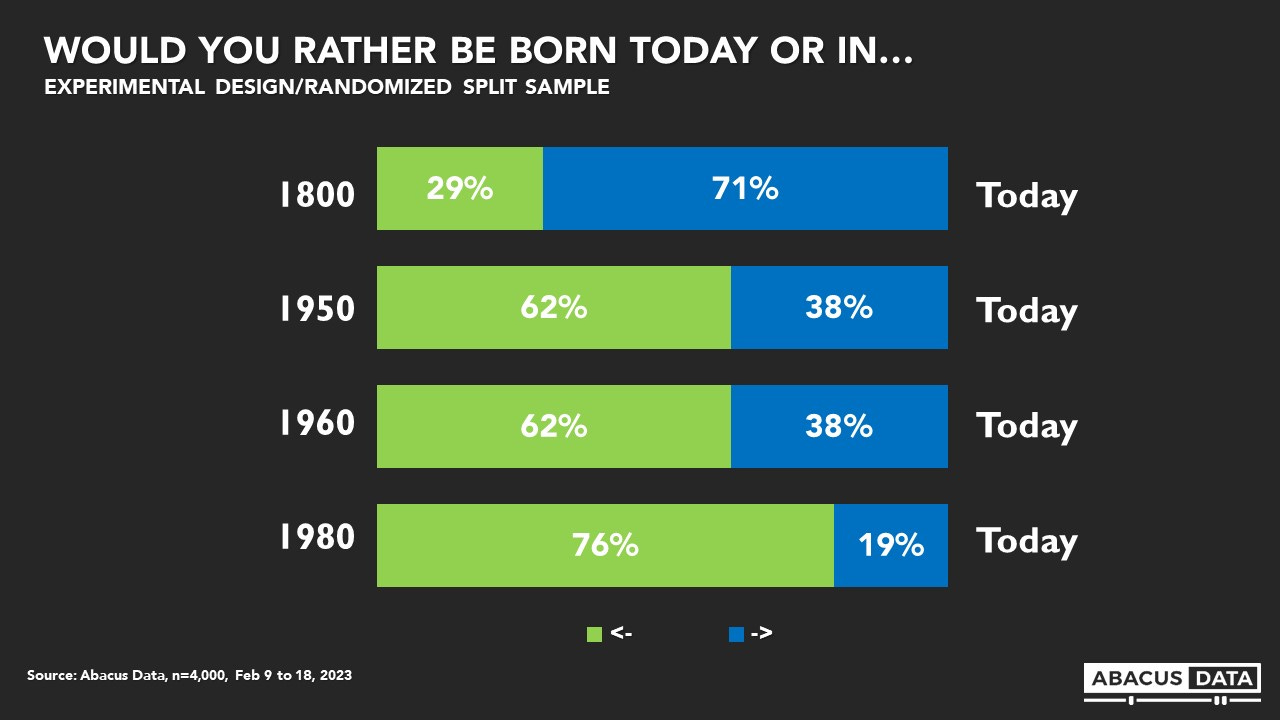 WOULD YOU RATHER BE BORN TODAY OR IN…
EXPERIMENTAL DESIGN/RANDOMIZED SPLIT SAMPLE

1800 29% 71% Today

1950 62% 38% Today

1960 62% 38% Today

1980 76% 19% Today

<- ->

Source: Abacus Data, n=4,000, Feb 9 to 18, 2023

ABACUS DATA